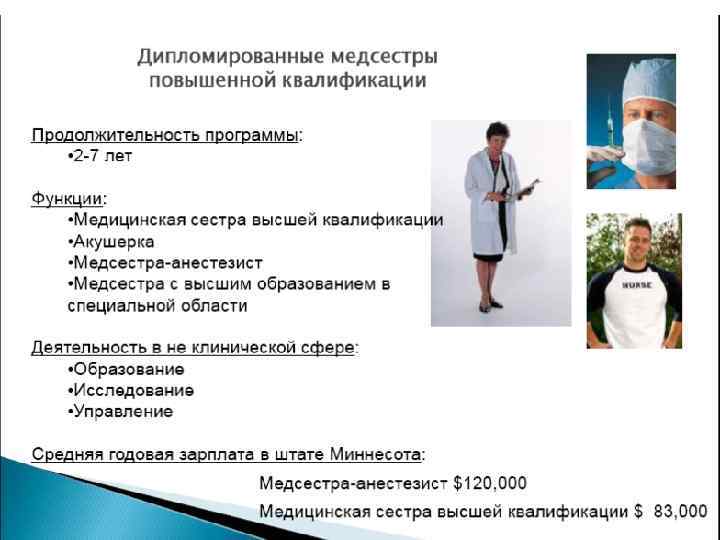 Дипломированные медсестры повышенной квалификации

Продолжительность программы:
•2-7 лет

Функции:
•Медицинская сестра высшей квалификации
•Акушерка
•Медсестра-анестезист
•Медсестра с высшим образованием в специальной области

Деятельность в не клинической сфере:
•Образование
•Исследование
•Управление

Средняя годовая зарплата в штате Миннесота:

Медсестра-анестезист $120,000

Медицинская сестра высшей квалификации $ 83,000

NURSE